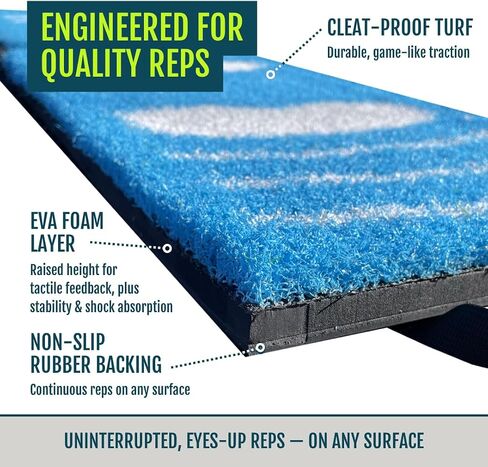 ENGINEERED FOR QUALITY REPS

CLEAT-PROOF TURF
Durable, game-like traction

EVA FOAM LAYER
Raised height for tactile feedback, plus stability & shock absorption

NON-SLIP RUBBER BACKING
Continuous reps on any surface

UNINTERRUPTED, EYES-UP REPS — ON ANY SURFACE